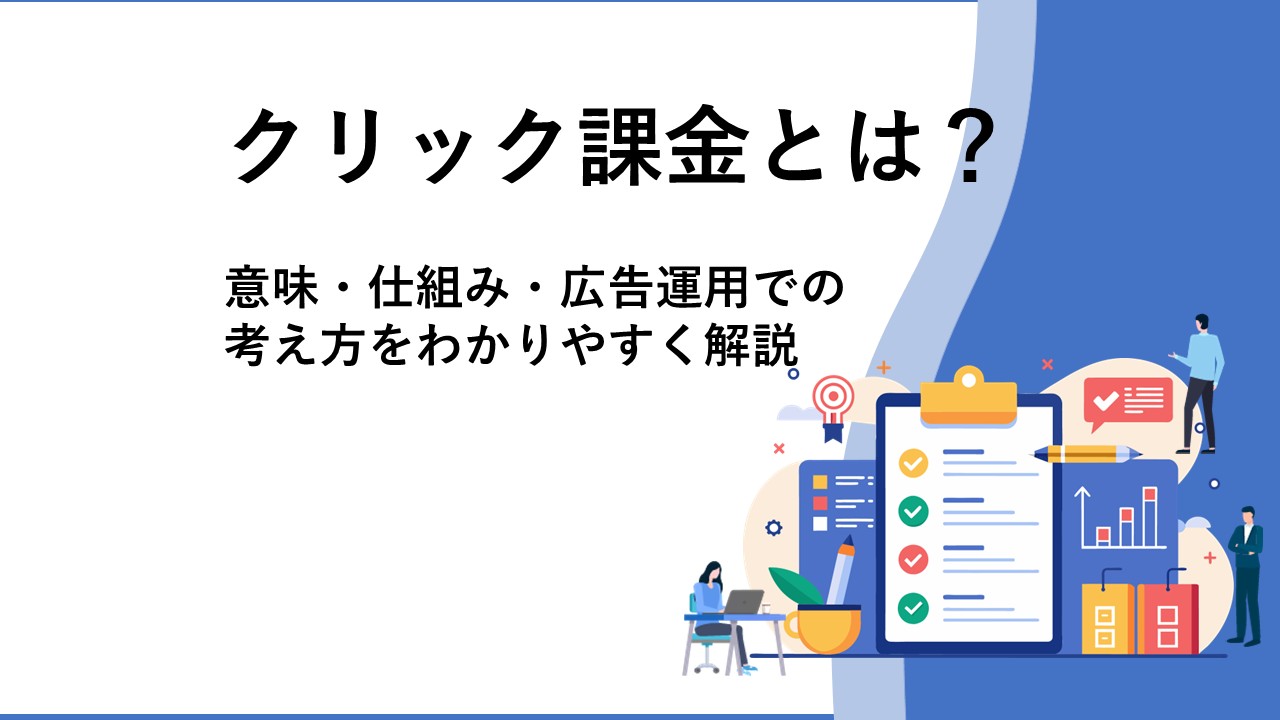 クリック課金とは？

意味・仕組み・広告運用での考え方をわかりやすく解説